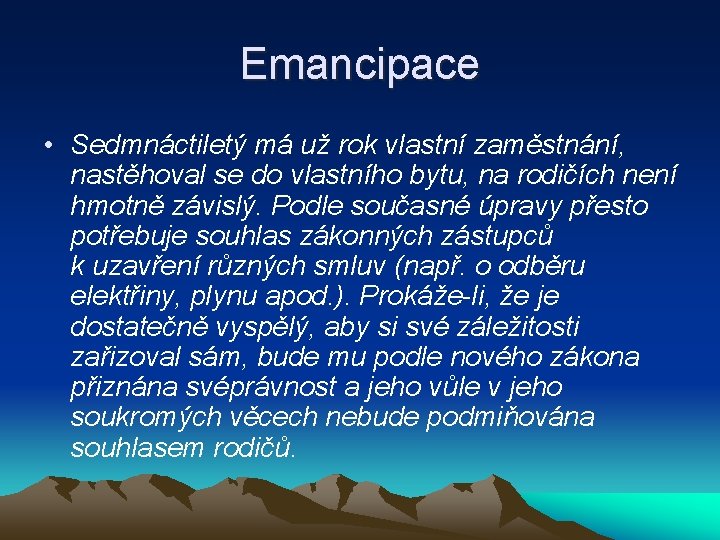 Emancipace

• Sedmnáctiletý má už rok vlastní zaměstnání, nastěhoval se do vlastního bytu, na rodičích není hmotně závislý. Podle současné úpravy přesto potřebuje souhlas zákonných zástupců k uzavření různých smluv (např. o odběru elektřiny, plynu apod.). Prokáže-li, že je dostatečně vyspělý, aby si své záležitosti zařizoval sám, bude mu podle nového zákona přiznána svéprávnost a jeho vůle v jeho soukromých věcech nebude podmiňována souhlasem rodičů.